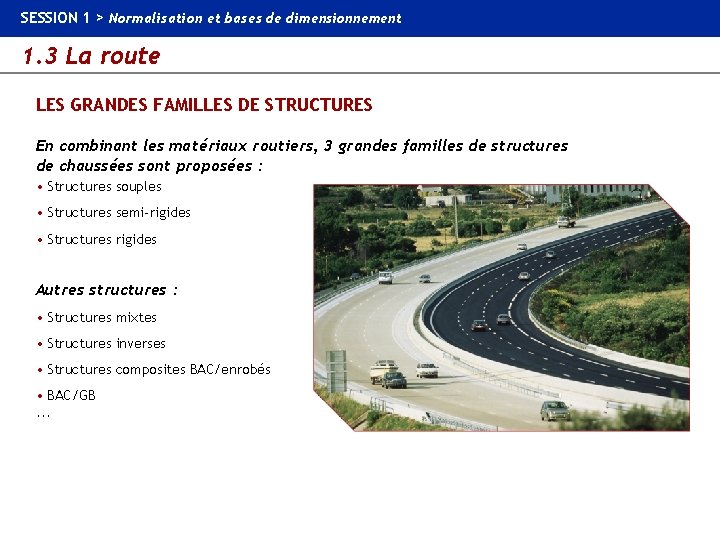 SESSION 1 > Normalisation et bases de dimensionnement

1.3 La route

LES GRANDES FAMILLES DE STRUCTURES

En combinant les matériaux routiers, 3 grandes familles de structures de chaussées sont proposées :

• Structures souples

• Structures semi-rigides

• Structures rigides

Autres structures :

• Structures mixtes

• Structures inverses

• Structures composites BAC/enrobés

• BAC/GB

…